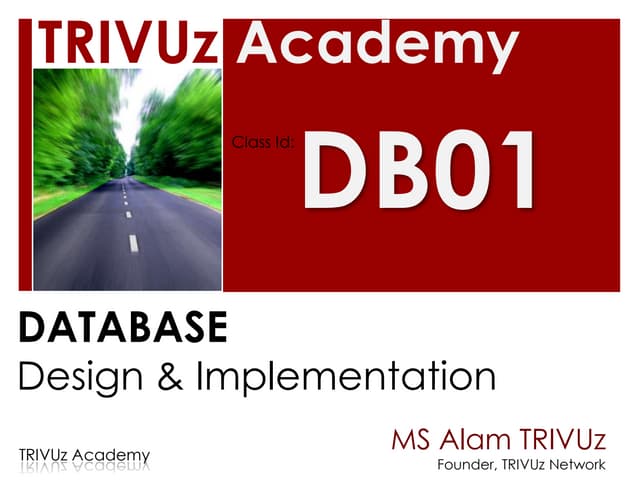 TRIVUz Academy

Class Id: DB01

DATABASE
Design & Implementation

TRIVUz Academy

MS Alam TRIVUz
Founder, TRIVUz Network